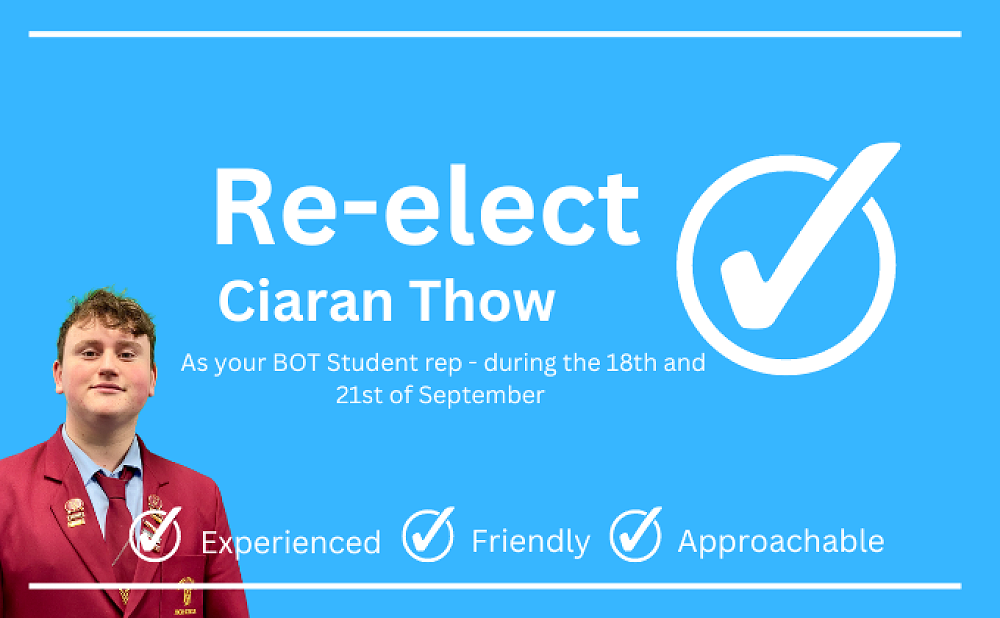 Re-elect

Ciaran Thow

As your BOT Student rep - during the 18th and 21st of September

Experienced Friendly Approachable